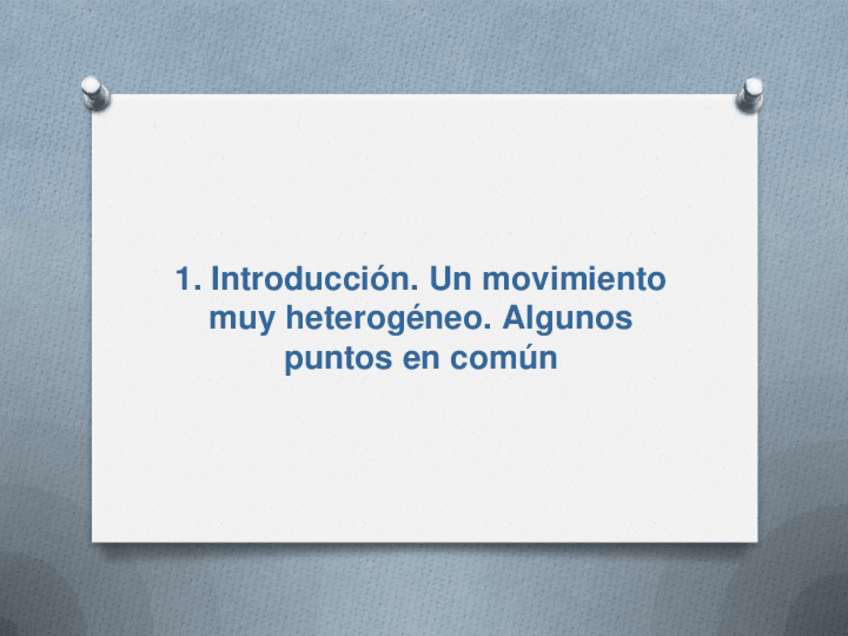 1. Introducción. Un movimiento muy heterogéneo. Algunos puntos en común